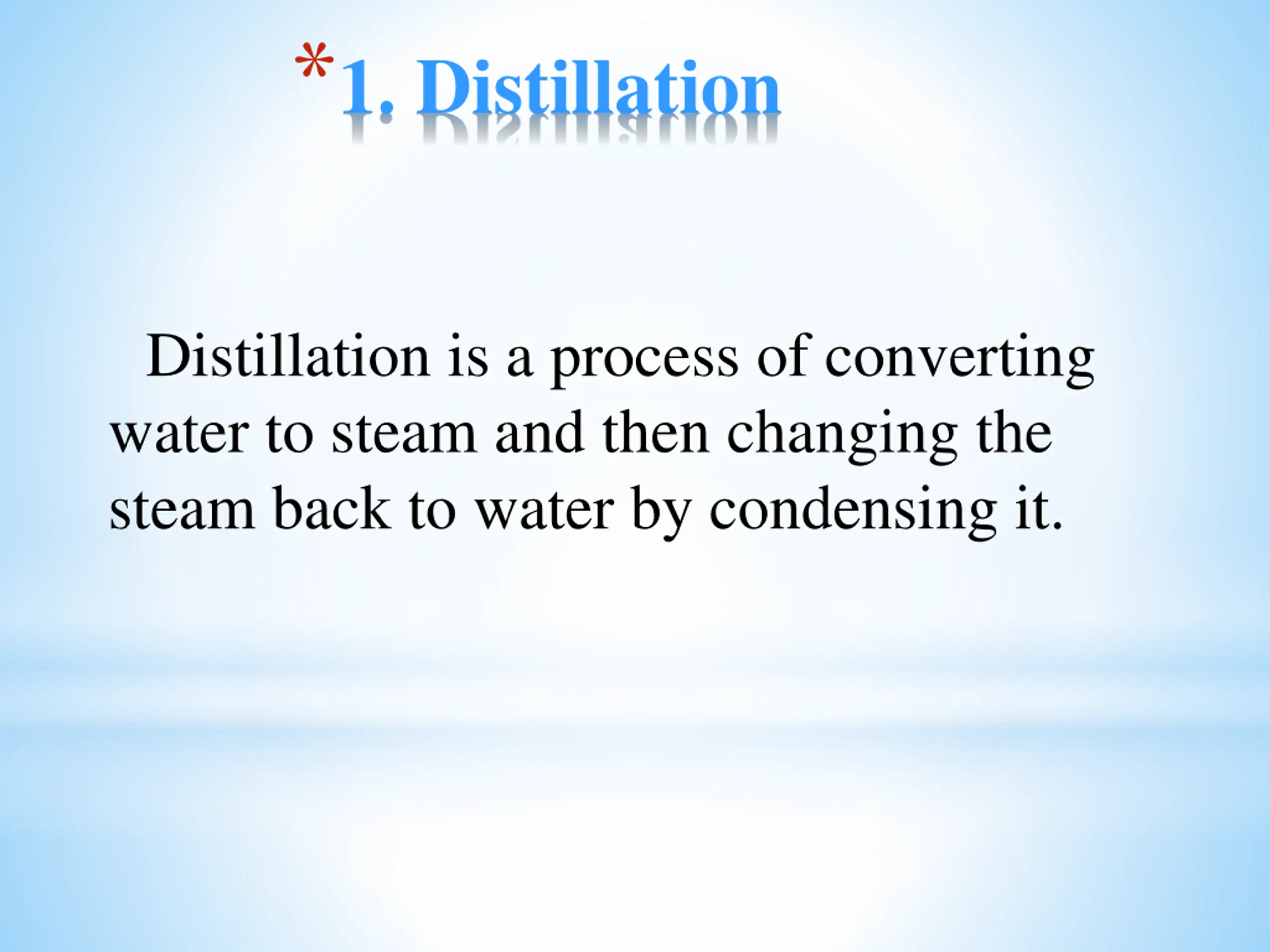 *1. Distillation

Distillation is a process of converting water to steam and then changing the steam back to water by condensing it.